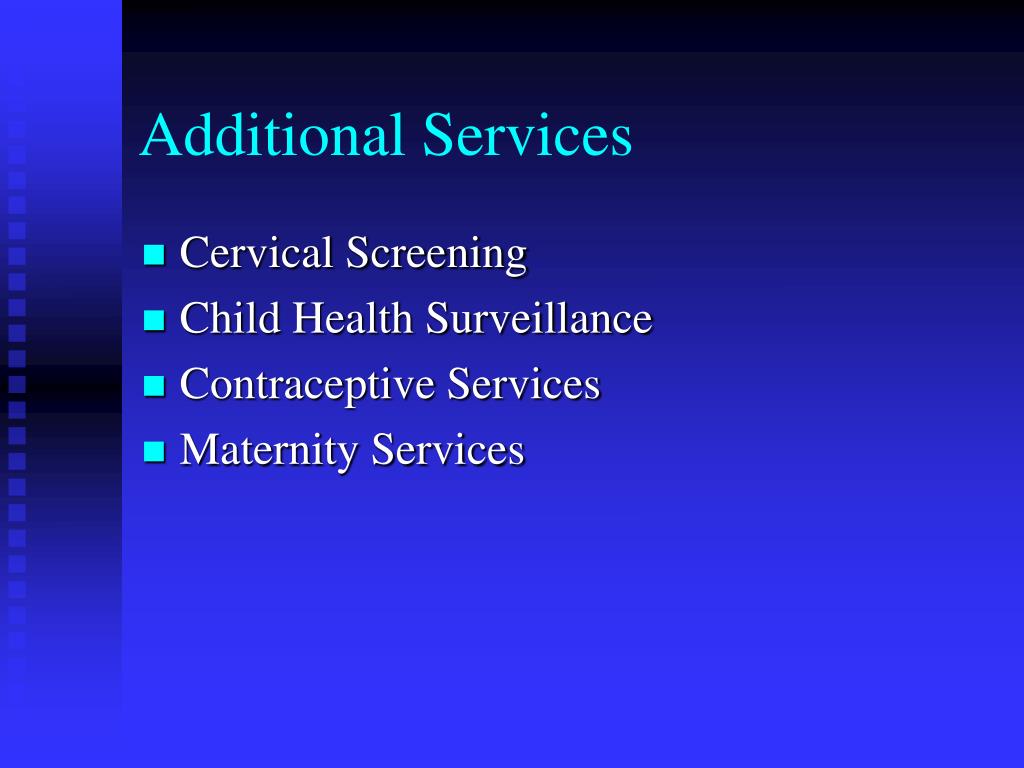 Additional Services

- Cervical Screening
- Child Health Surveillance
- Contraceptive Services
- Maternity Services